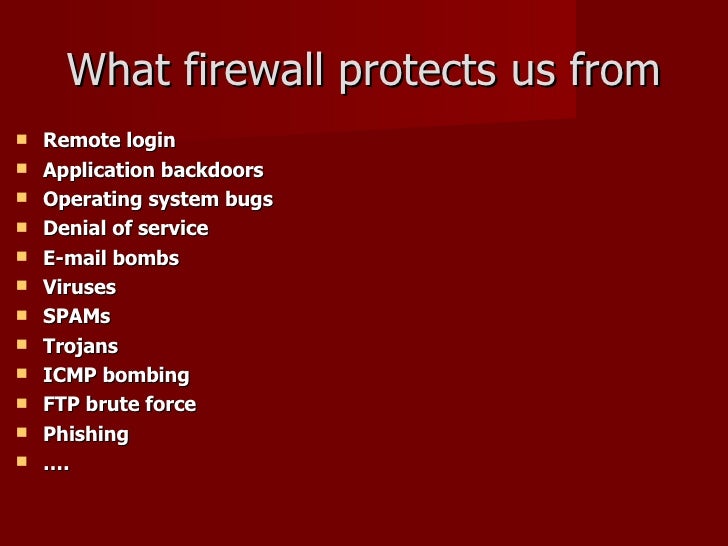 What firewall protects us from

- Remote login
- Application backdoors
- Operating system bugs
- Denial of service
- E-mail bombs
- Viruses
- SPAMs
- Trojans
- ICMP bombing
- FTP brute force
- Phishing
- ….